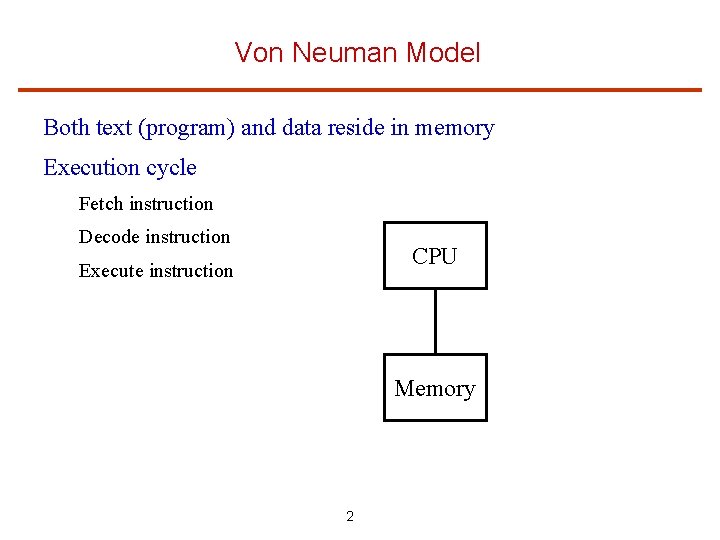 Von Neuman Model

Both text (program) and data reside in memory

Execution cycle

Fetch instruction

Decode instruction

Execute instruction

CPU

Memory

2